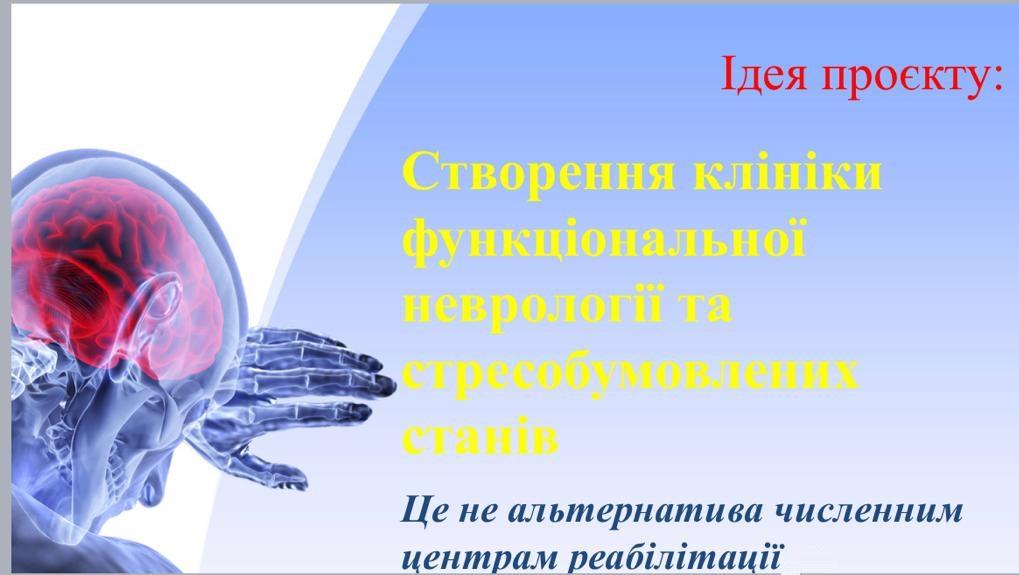 Ідея проєкту:

Створення клініки функціональної неврології та стресобумовлених станів

Це не альтернатива численним центрам реабілітації